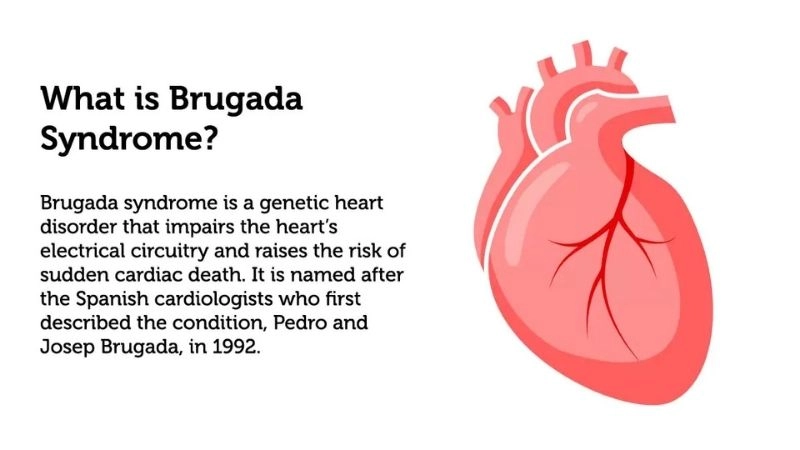 What is Brugada Syndrome?

Brugada syndrome is a genetic heart disorder that impairs the heart's electrical circuitry and raises the risk of sudden cardiac death. It is named after the Spanish cardiologists who first described the condition, Pedro and Josep Brugada, in 1992.